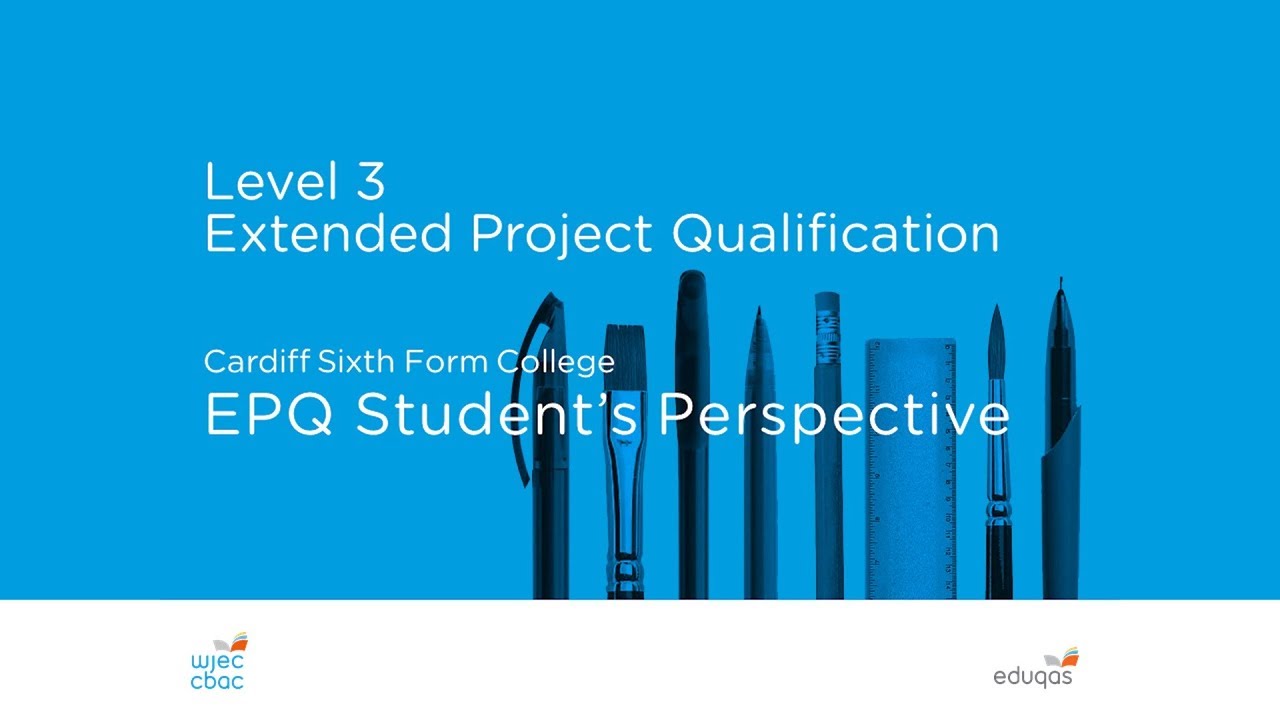 Level 3
Extended Project Qualification

Cardiff Sixth Form College
EPQ Student's Perspective

wjec
cbac

eduqas